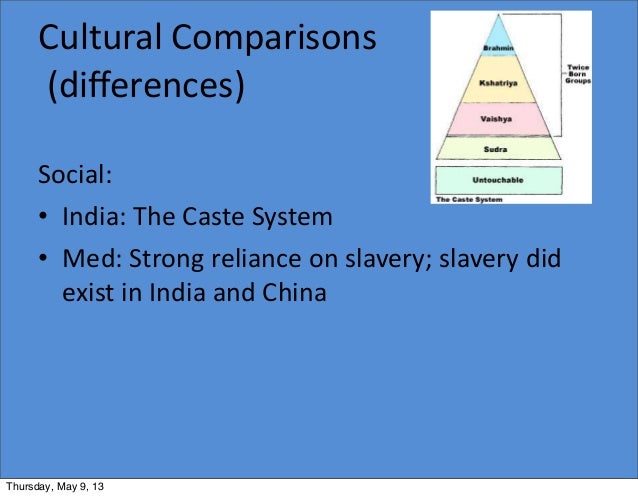 Cultural Comparisons (differences)

Brahmin
Kshatriya
Vaishya
Sudra
Untouchable
Twice Born Groups
The Caste System

Social:

• India: The Caste System
• Med: Strong reliance on slavery; slavery did exist in India and China

Thursday, May 9, 13